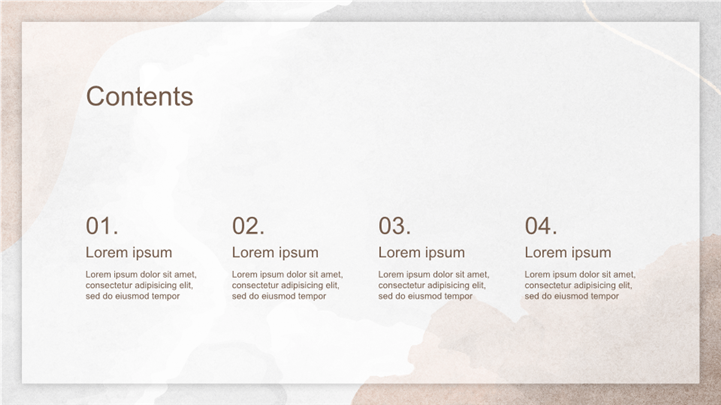 Contents

01.
Lorem ipsum
Lorem ipsum dolor sit amet, consectetur adipisicing elit, sed do eiusmod tempor

02.
Lorem ipsum
Lorem ipsum dolor sit amet, consectetur adipisicing elit, sed do eiusmod tempor

03.
Lorem ipsum
Lorem ipsum dolor sit amet, consectetur adipisicing elit, sed do eiusmod tempor

04.
Lorem ipsum
Lorem ipsum dolor sit amet, consectetur adipisicing elit, sed do eiusmod tempor